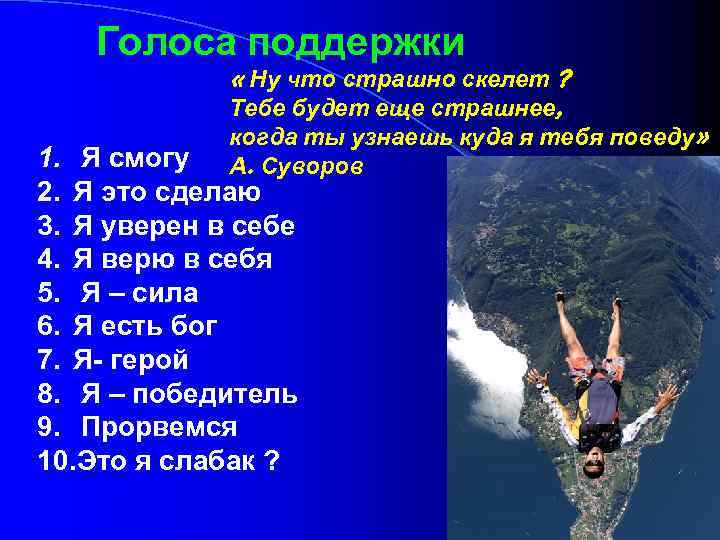 Голоса поддержки

« Ну что страшно скелет ?
Тебе будет еще страшнее,
когда ты узнаешь куда я тебя поведу»
А. Суворов

1. Я смогу
2. Я это сделаю
3. Я уверен в себе
4. Я верю в себя
5. Я – сила
6. Я есть бог
7. Я- герой
8. Я – победитель
9. Прорвемся
10.Это я слабак ?